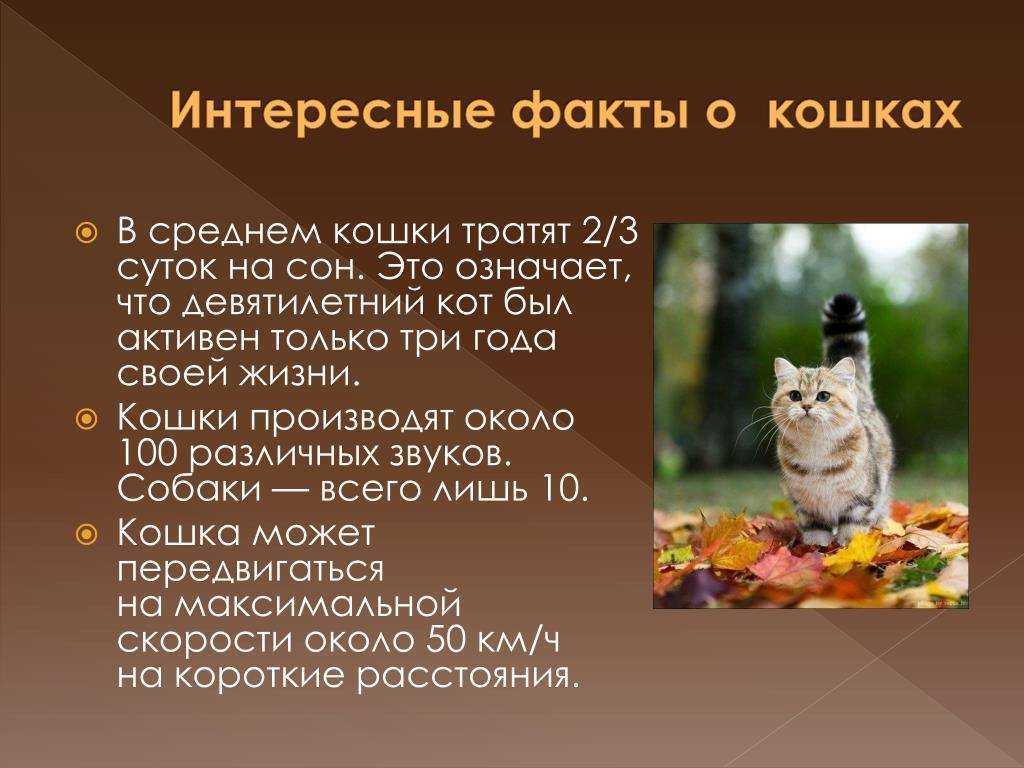 Интересные факты о кошках

В среднем кошки тратят 2/3 суток на сон. Это означает, что девятилетний кот был активен только три года своей жизни.

Кошки производят около 100 различных звуков. Собаки — всего лишь 10.

Кошка может передвигаться на максимальной скорости около 50 км/ч на короткие расстояния.